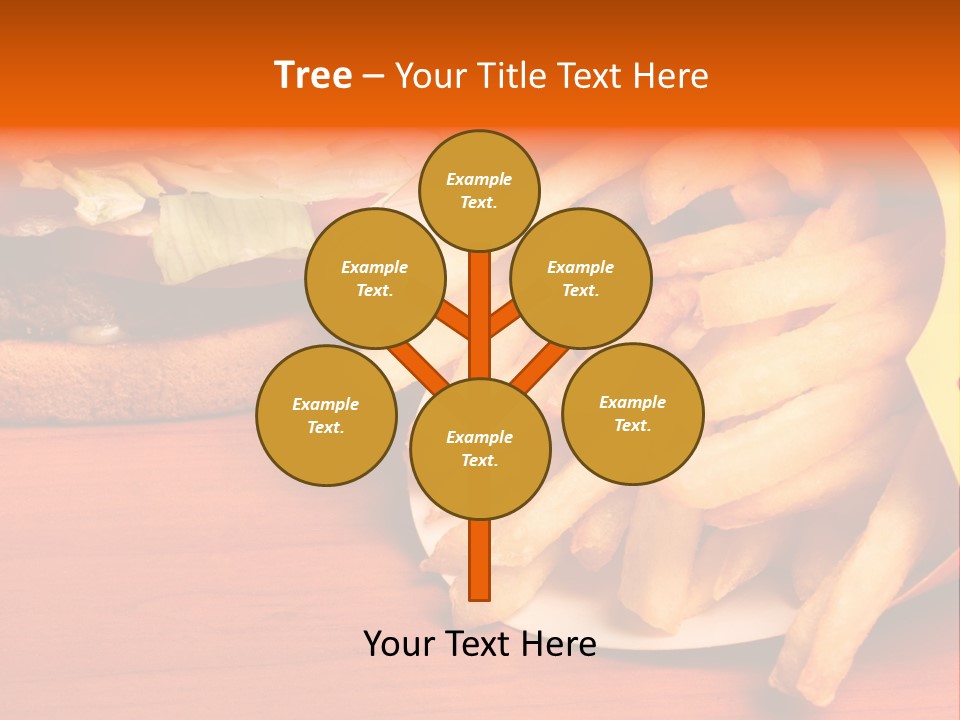 Tree – Your Title Text Here

Example Text.

Example Text.

Example Text.

Example Text.

Example Text.

Example Text.

Your Text Here